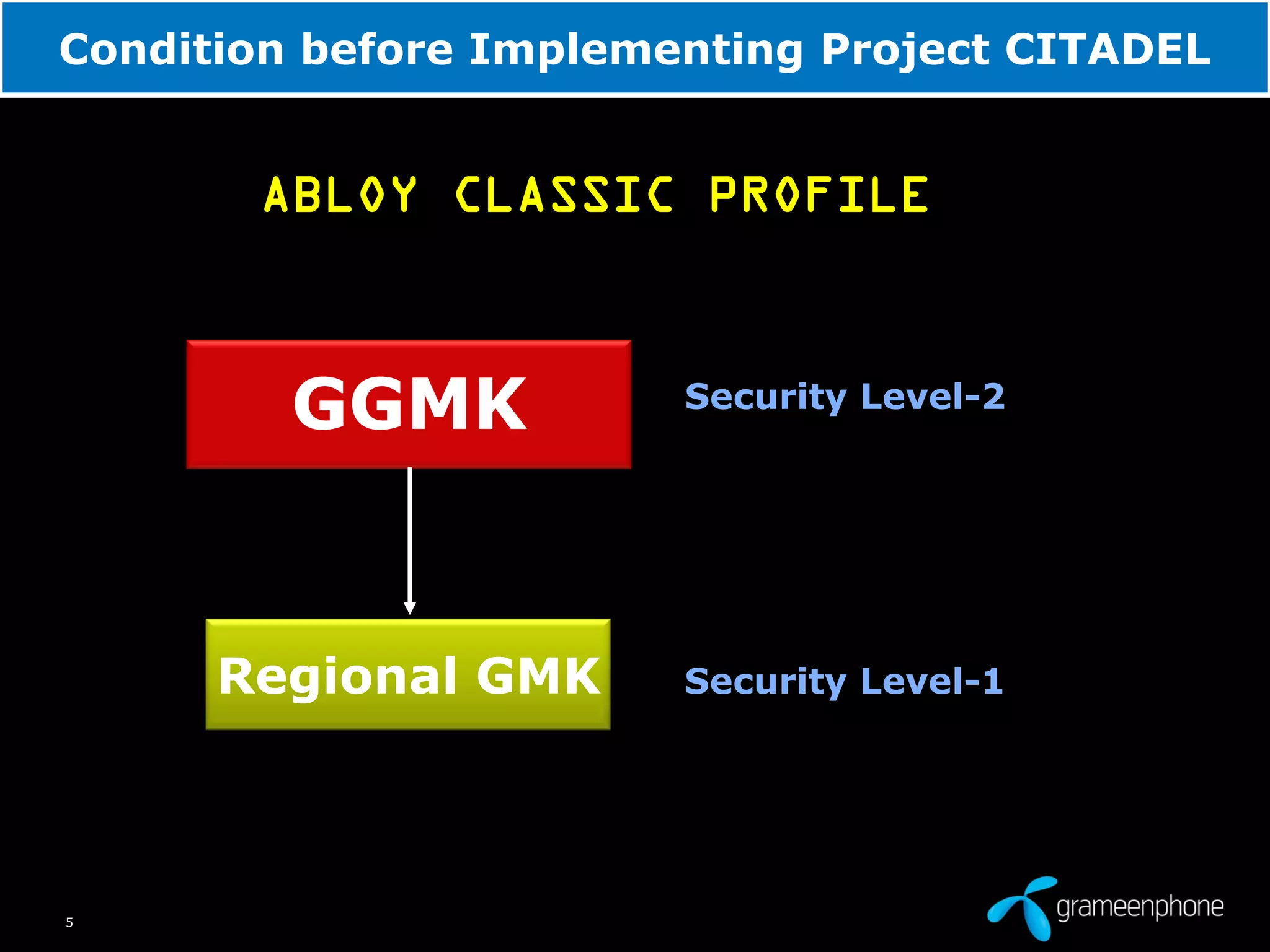 Condition before Implementing Project CITADEL

ABLOY CLASSIC PROFILE

GGMK

Security Level-2

Regional GMK

Security Level-1

5

grameenphone